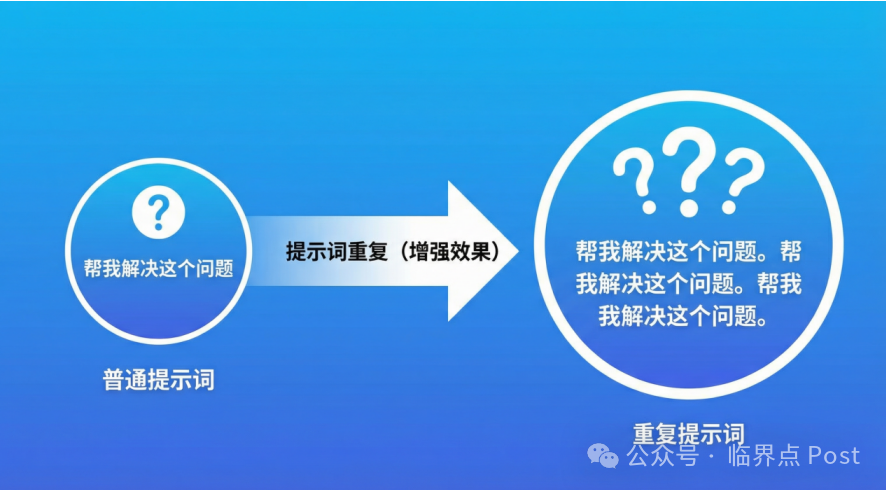 ?

帮我解决这个问题

普通提示词

提示词重复（增强效果）

???

帮我解决这个问题。帮我解决这个问题。帮我我解决这个问题。

重复提示词

公众号 · 临界点 Post